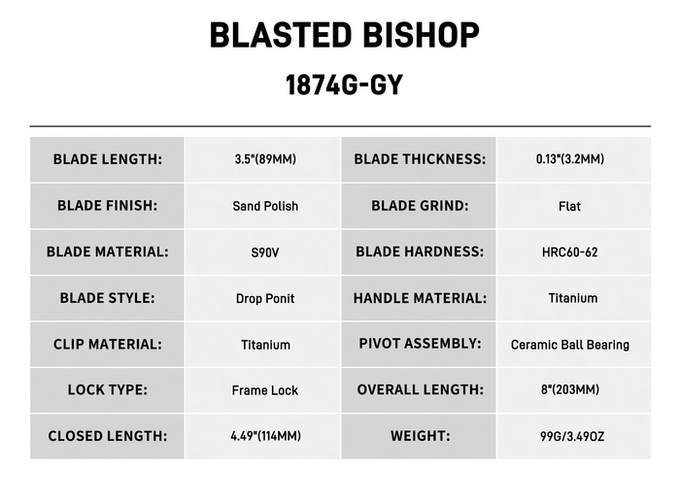 BLASTED BISHOP

1874G-GY

| BLADE LENGTH: | 3.5"(89MM) | BLADE THICKNESS: | 0.13"(3.2MM) |
|---|---|---|---|
| BLADE FINISH: | Sand Polish | BLADE GRIND: | Flat |
| BLADE MATERIAL: | S90V | BLADE HARDNESS: | HRC60-62 |
| BLADE STYLE: | Drop Ponit | HANDLE MATERIAL: | Titanium |
| CLIP MATERIAL: | Titanium | PIVOT ASSEMBLY: | Ceramic Ball Bearing |
| LOCK TYPE: | Frame Lock | OVERALL LENGTH: | 8"(203MM) |
| CLOSED LENGTH: | 4.49"(114MM) | WEIGHT: | 99G/3.49OZ |